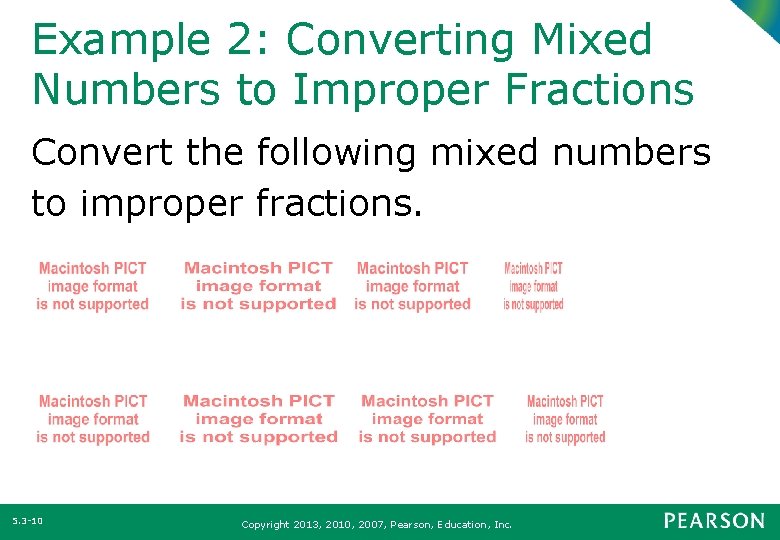 Example 2: Converting Mixed Numbers to Improper Fractions

Convert the following mixed numbers to improper fractions.

Macintosh PICT image format is not supported

Macintosh PICT image format is not supported

Macintosh PICT image format is not supported

Macintosh PICT image format is not supported

Macintosh PICT image format is not supported

Macintosh PICT image format is not supported

Macintosh PICT image format is not supported

Macintosh PICT image format is not supported

5.3-10

Copyright 2013, 2010, 2007, Pearson, Education, Inc.

PEARSON